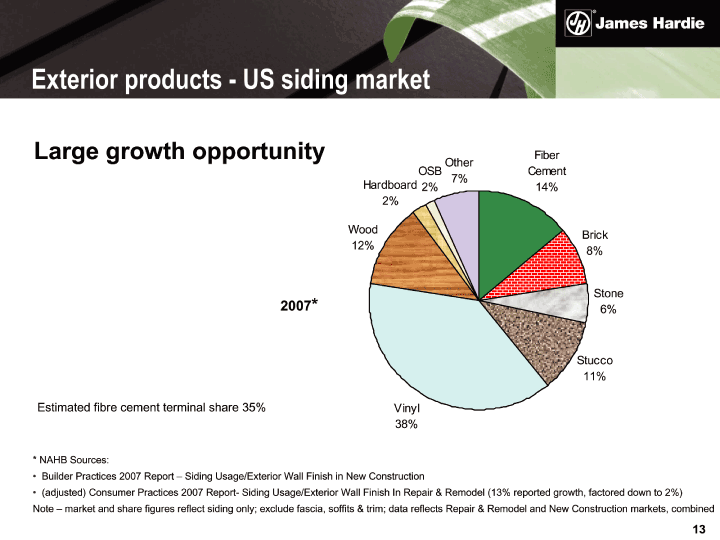 James Hardie

Exterior products - US siding market

Large growth opportunity

Fiber Cement 14%
Brick 8%
Stone 6%
Stucco 11%
Vinyl 38%
Wood 12%
Hardboard 2%
OSB 2%
Other 7%

2007*

Estimated fibre cement terminal share 35%

* NAHB Sources:
• Builder Practices 2007 Report – Siding Usage/Exterior Wall Finish in New Construction
• (adjusted) Consumer Practices 2007 Report- Siding Usage/Exterior Wall Finish In Repair & Remodel (13% reported growth, factored down to 2%)
Note – market and share figures reflect siding only; exclude fascia, soffits & trim; data reflects Repair & Remodel and New Construction markets, combined

13